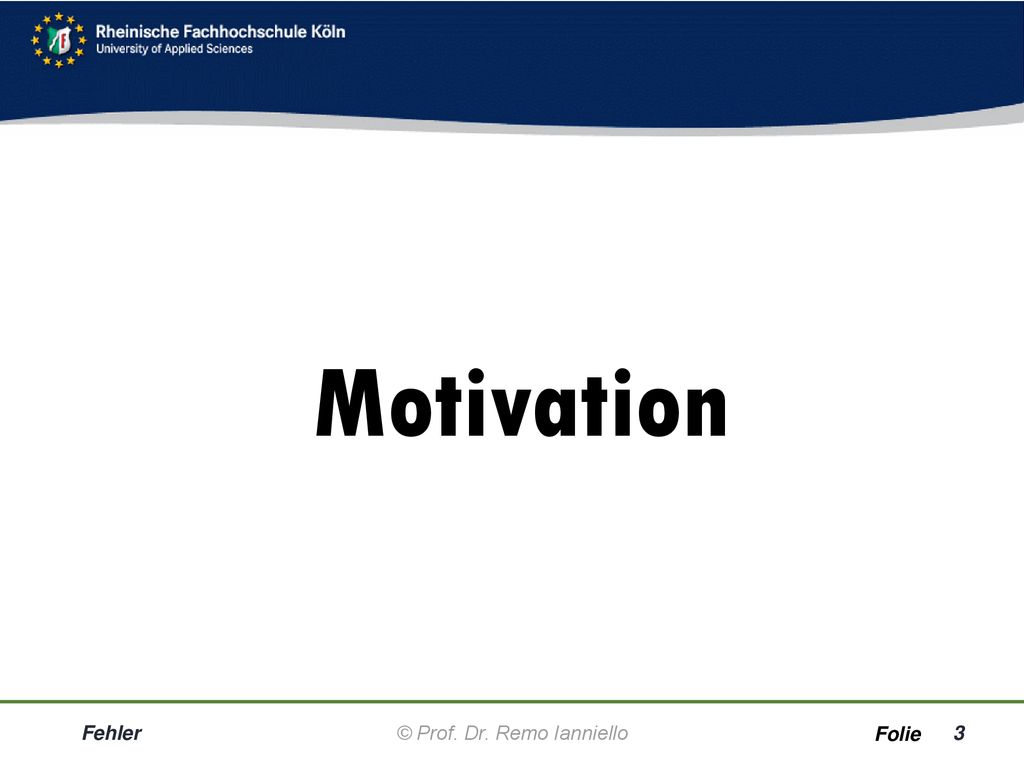 Rheinische Fachhochschule Köln
University of Applied Sciences

Motivation

Fehler © Prof. Dr. Remo Ianniello Folie 3